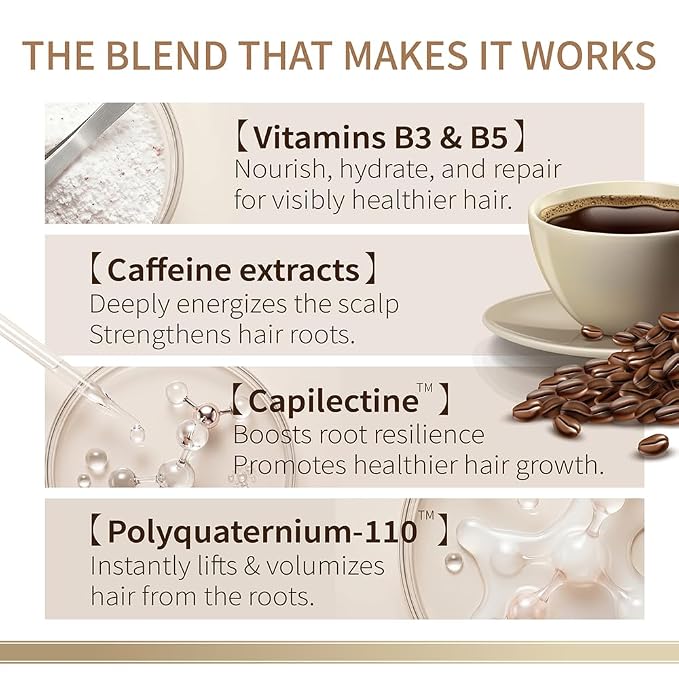 THE BLEND THAT MAKES IT WORKS

【Vitamins B3 & B5】
Nourish, hydrate, and repair for visibly healthier hair.

【Caffeine extracts】
Deeply energizes the scalp
Strengthens hair roots.

【Capilectine™】
Boosts root resilience
Promotes healthier hair growth.

【Polyquaternium-110™】
Instantly lifts & volumizes hair from the roots.